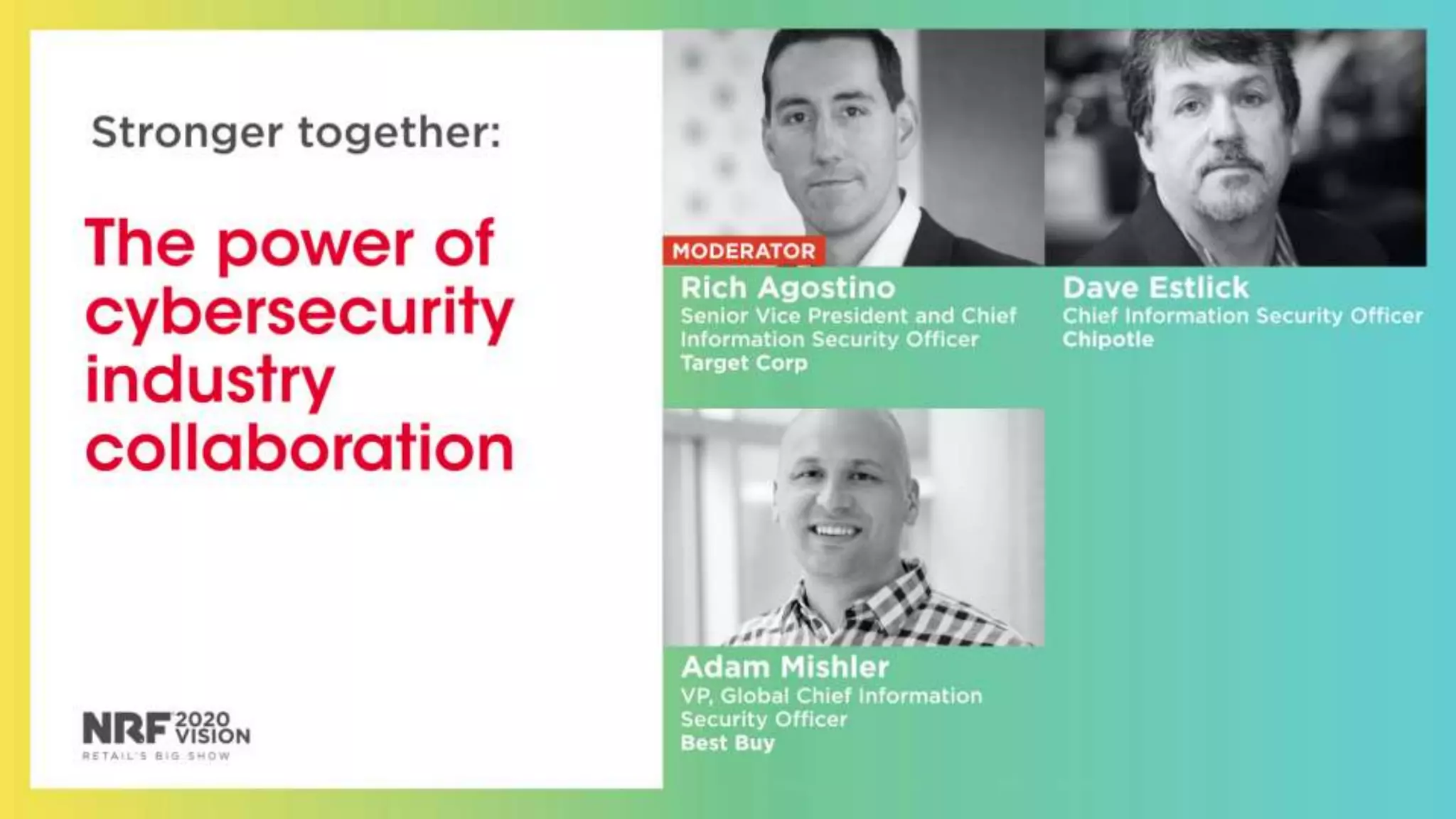 Stronger together:

The power of cybersecurity industry collaboration

NRF 2020 VISION
RETAIL'S BIG SHOW

MODERATOR
Rich Agostino
Senior Vice President and Chief Information Security Officer
Target Corp

Dave Estlick
Chief Information Security Officer
Chipotle

Adam Mishler
VP, Global Chief Information Security Officer
Best Buy